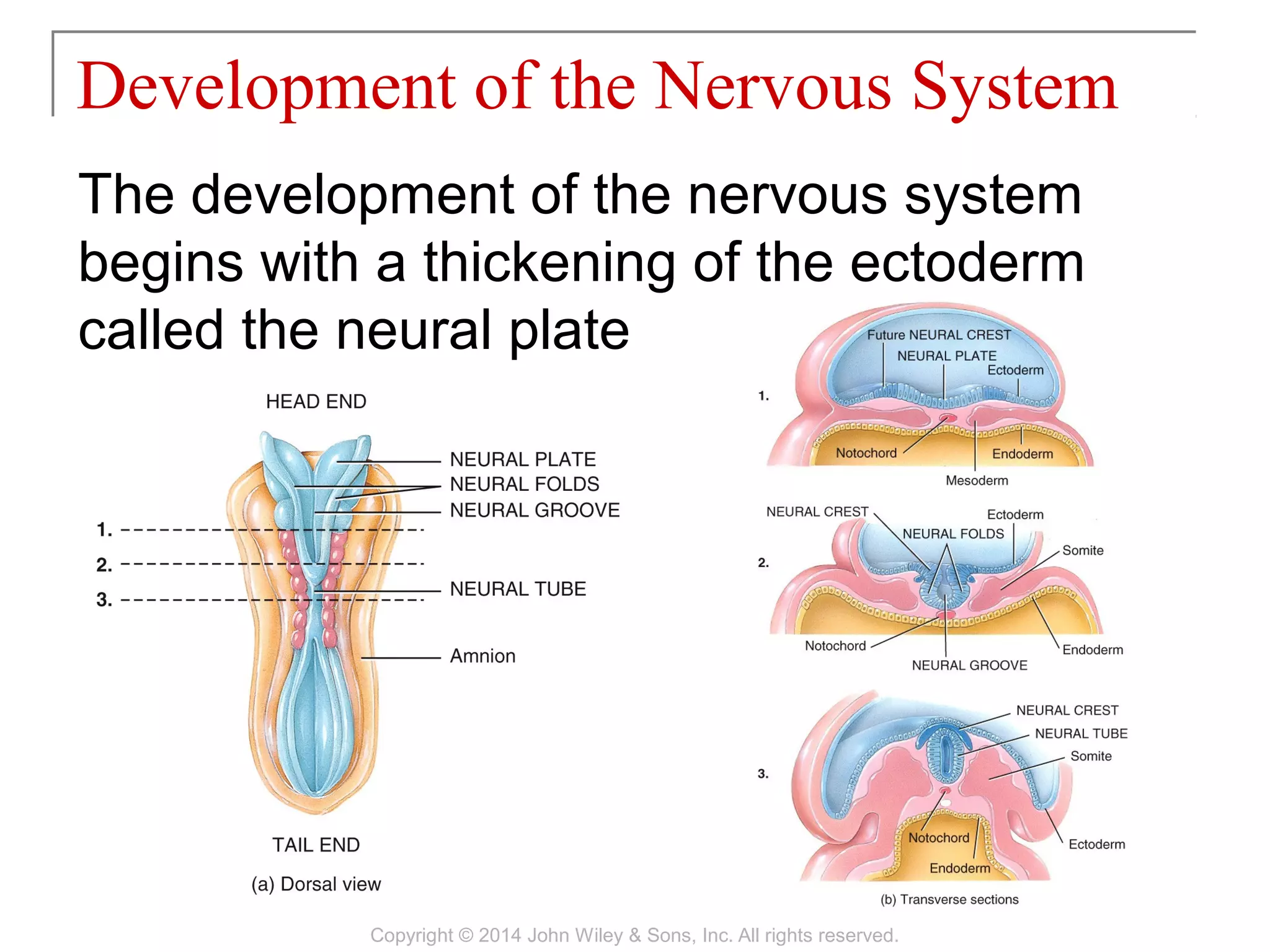 Development of the Nervous System

The development of the nervous system begins with a thickening of the ectoderm called the neural plate

HEAD END

NEURAL PLATE
NEURAL FOLDS
NEURAL GROOVE

1.
2.
3.

NEURAL TUBE

Amnion

TAIL END

(a) Dorsal view

1.
Future NEURAL CREST
NEURAL PLATE
Ectoderm
Notochord
Endoderm
Mesoderm

2.
NEURAL CREST
Ectoderm
NEURAL FOLDS
Somite
Notochord
Endoderm
NEURAL GROOVE

3.
NEURAL CREST
NEURAL TUBE
Somite
Notochord
Ectoderm
Endoderm

(b) Transverse sections

Copyright © 2014 John Wiley & Sons, Inc. All rights reserved.